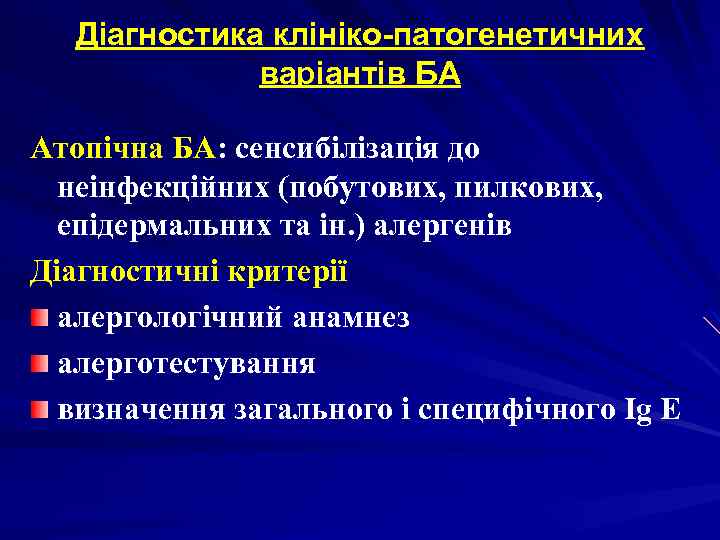 Діагностика клініко-патогенетичних варіантів БА

Атопічна БА: сенсибілізація до неінфекційних (побутових, пилкових, епідермальних та ін.) алергенів

Діагностичні критерії

алергологічний анамнез

алерготестування

визначення загального і специфічного Ig E